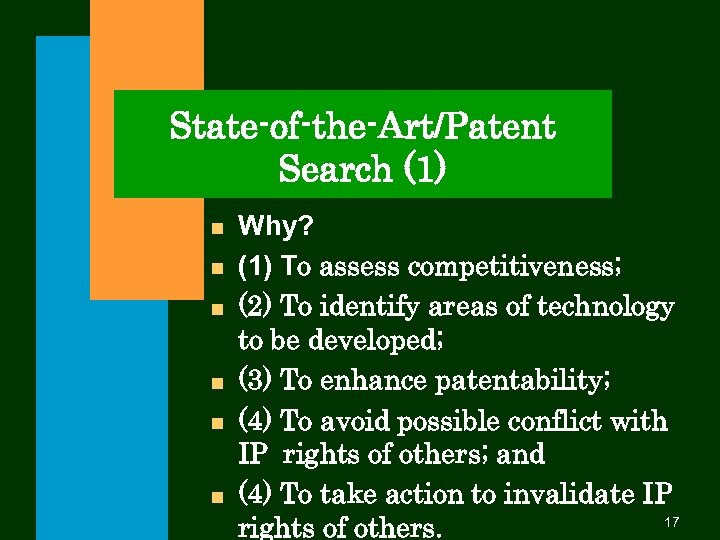 State-of-the-Art/Patent Search (1)

- Why?
- (1) To assess competitiveness;
- (2) To identify areas of technology to be developed;
- (3) To enhance patentability;
- (4) To avoid possible conflict with IP rights of others; and
- (4) To take action to invalidate IP rights of others.

17